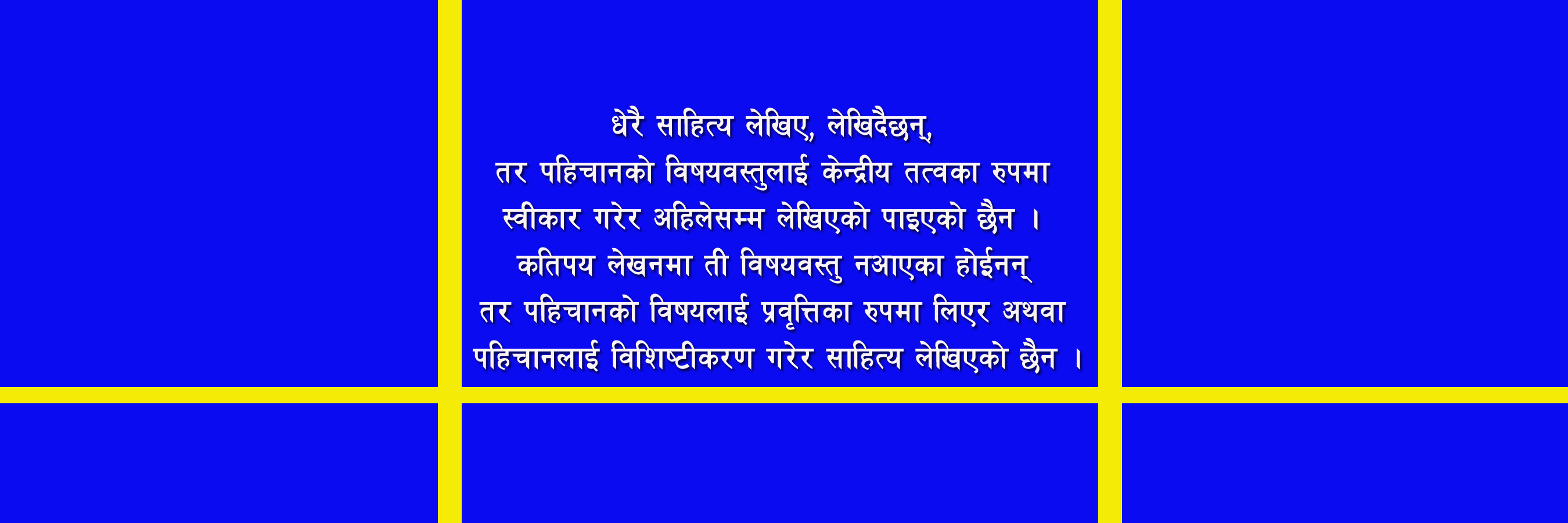 धेरै साहित्य लेखिए, लेखिदैछन्,
तर पहिचानको विषयवस्तुलाई केन्द्रीय तत्वका रुपमा
स्वीकार गरेर अहिलेसम्म लेखिएको पाइएको छैन ।
कतिपय लेखनमा ती विषयवस्तु नआएका होईनन्
तर पहिचानको विषयलाई प्रवृत्तिका रुपमा लिएर अथवा
पहिचानलाई विशिष्टीकरण गरेर साहित्य लेखिएको छैन ।